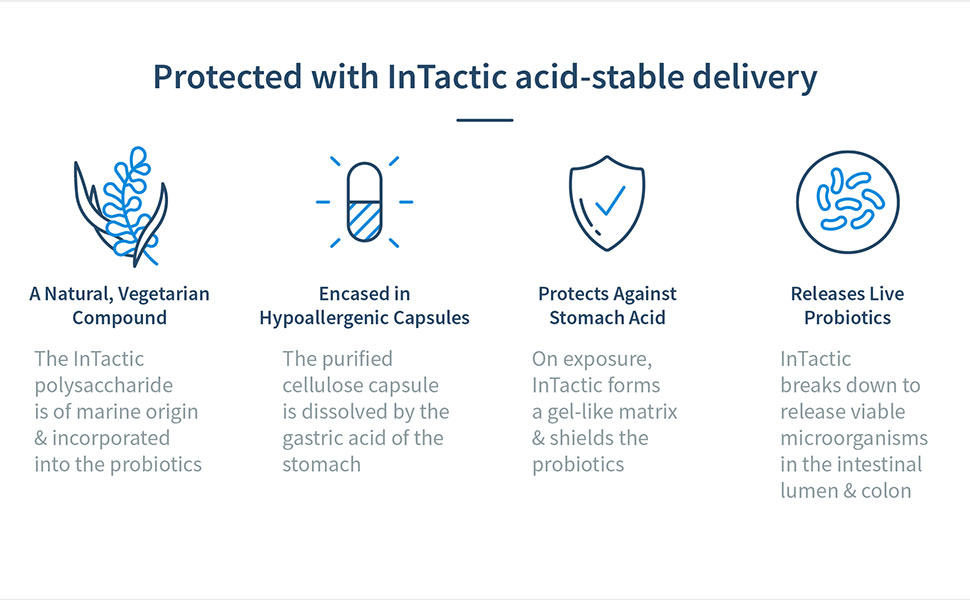 Protected with InTactic acid-stable delivery

A Natural, Vegetarian Compound

The InTactic polysaccharide is of marine origin & incorporated into the probiotics

Encased in Hypoallergenic Capsules

The purified cellulose capsule is dissolved by the gastric acid of the stomach

Protects Against Stomach Acid

On exposure, InTactic forms a gel-like matrix & shields the probiotics

Releases Live Probiotics

InTactic breaks down to release viable microorganisms in the intestinal lumen & colon